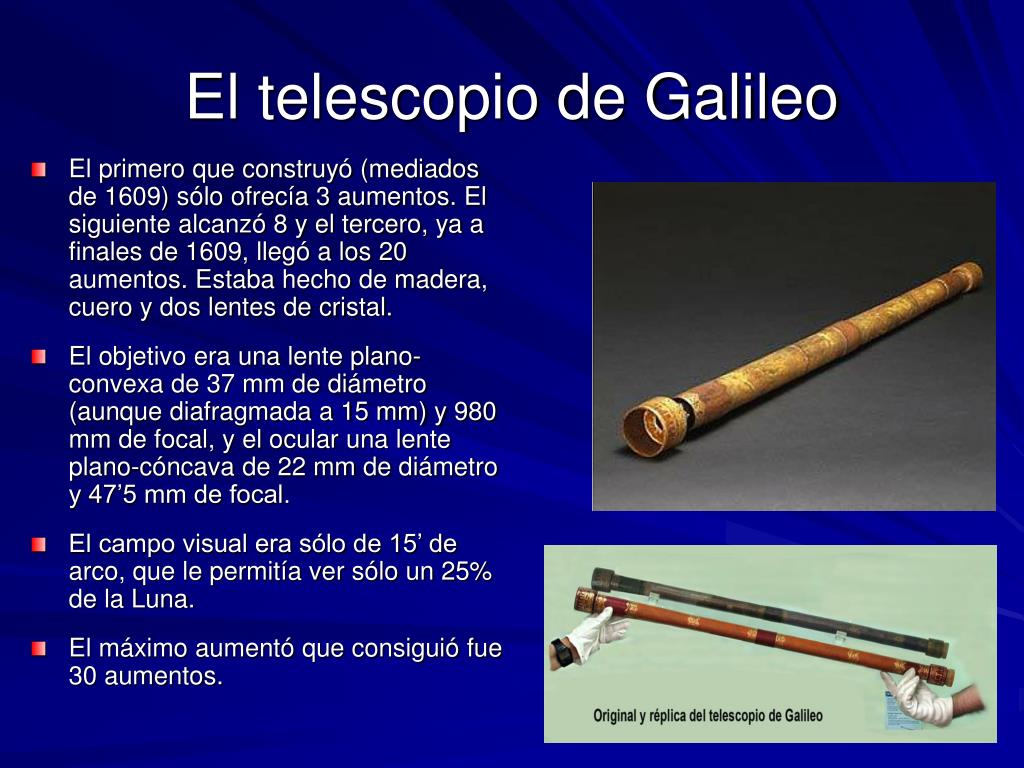 El telescopio de Galileo

El primero que construyó (mediados de 1609) sólo ofrecía 3 aumentos. El siguiente alcanzó 8 y el tercero, ya a finales de 1609, llegó a los 20 aumentos. Estaba hecho de madera, cuero y dos lentes de cristal.

El objetivo era una lente plano-convexa de 37 mm de diámetro (aunque diafragmada a 15 mm) y 980 mm de focal, y el ocular una lente plano-cóncava de 22 mm de diámetro y 47’5 mm de focal.

El campo visual era sólo de 15’ de arco, que le permitía ver sólo un 25% de la Luna.

El máximo aumentó que consiguió fue 30 aumentos.

Original y réplica del telescopio de Galileo